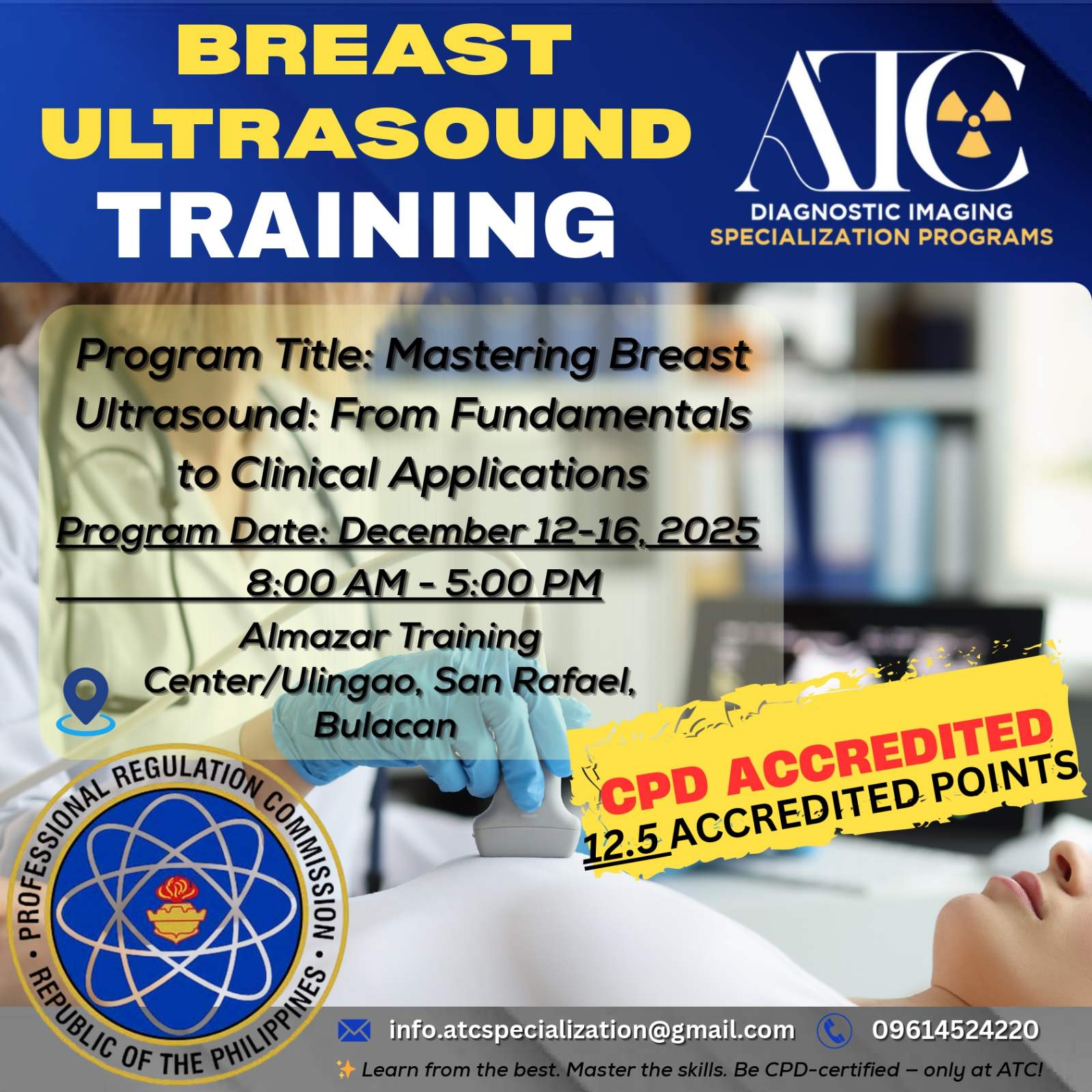 BREAST ULTRASOUND TRAINING

ATC
DIAGNOSTIC IMAGING
SPECIALIZATION PROGRAMS

Program Title: Mastering Breast Ultrasound: From Fundamentals to Clinical Applications
Program Date: December 12-16, 2025
8:00 AM - 5:00 PM
Almazar Training Center/Ulingao, San Rafael, Bulacan

CPD ACCREDITED
12.5 ACCREDITED POINTS

PROFESSIONAL REGULATION COMMISSION • REPUBLIC OF THE PHILIPPINES •

info.atcspecialization@gmail.com 09614524220
✨ Learn from the best. Master the skills. Be CPD-certified – only at ATC!